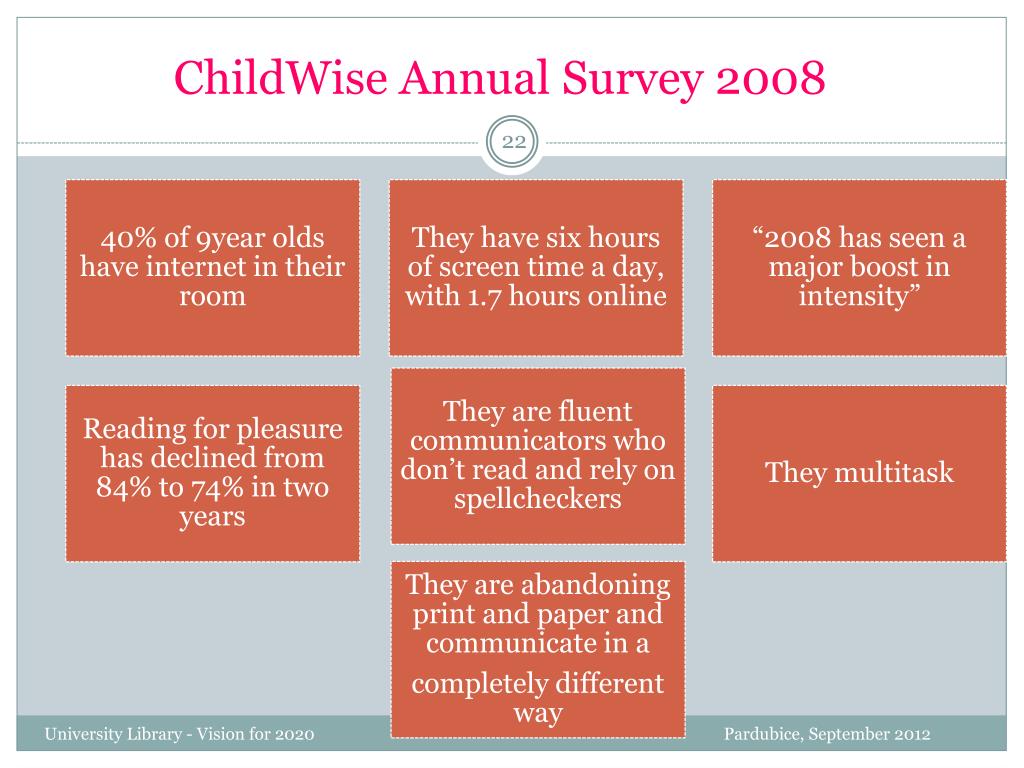 ChildWise Annual Survey 2008

22

40% of 9year olds have internet in their room

They have six hours of screen time a day, with 1.7 hours online

“2008 has seen a major boost in intensity”

Reading for pleasure has declined from 84% to 74% in two years

They are fluent communicators who don’t read and rely on spellcheckers

They multitask

They are abandoning print and paper and communicate in a completely different way

University Library - Vision for 2020

Pardubice, September 2012